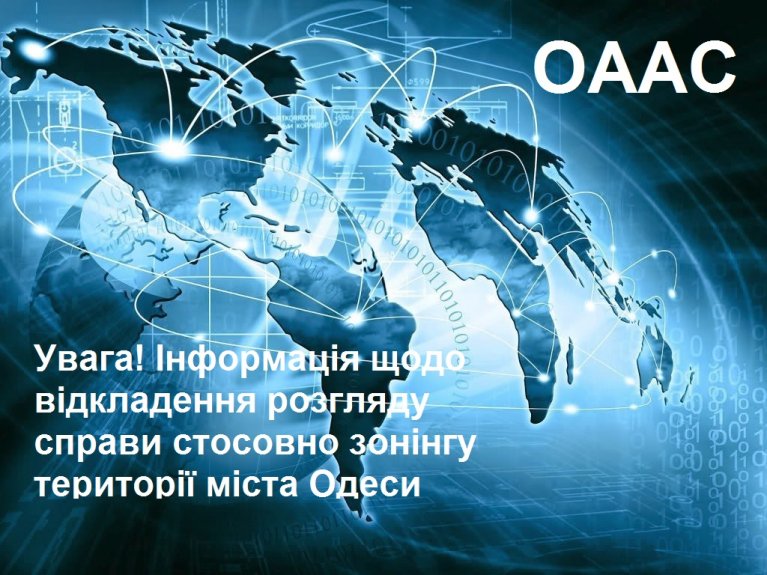 ОААС

Увага! Інформація щодо відкладення розгляду справи стосовно зонінгу території міста Одеси